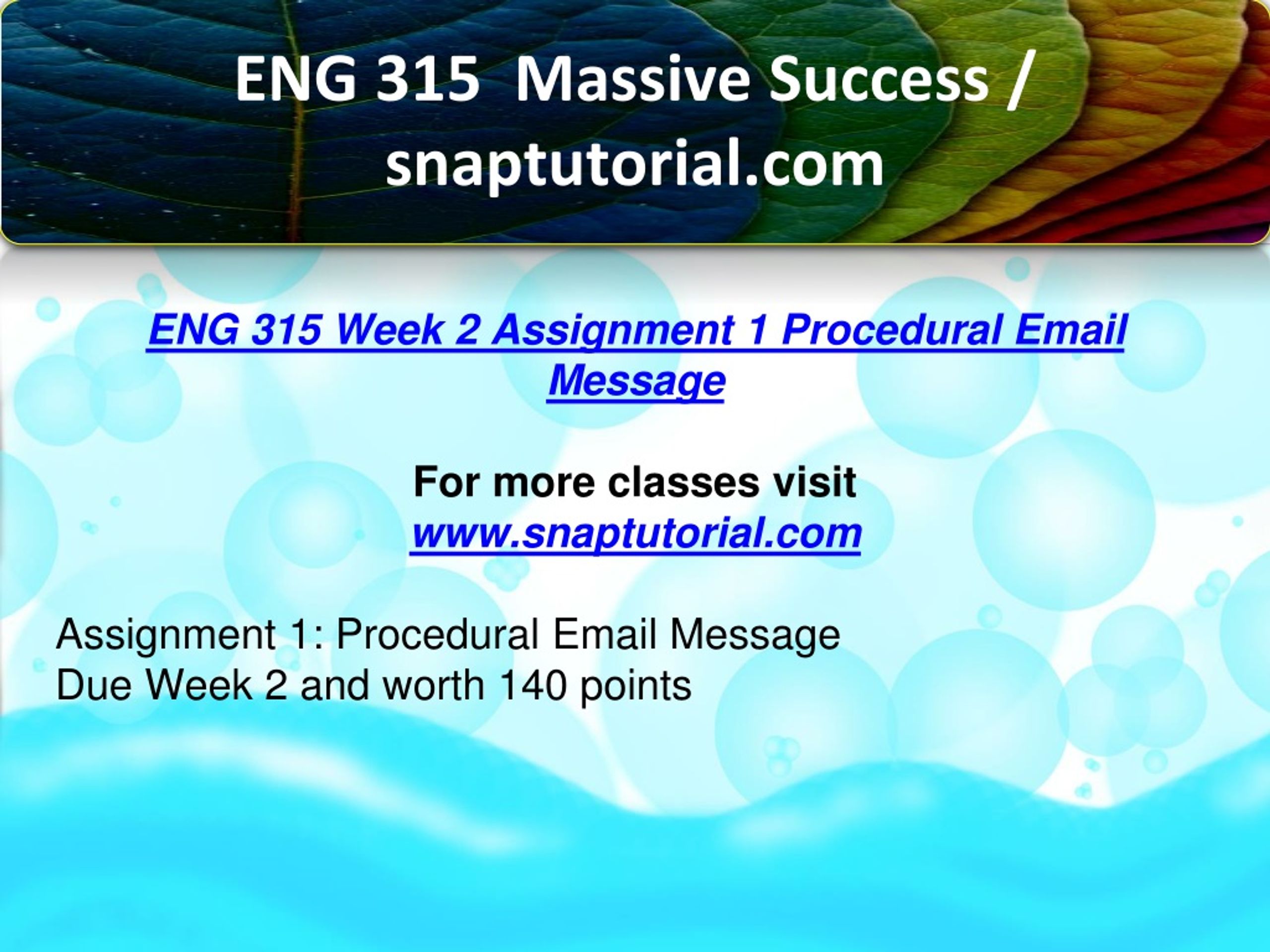 ENG 315 Massive Success / snaptutorial.com

ENG 315 Week 2 Assignment 1 Procedural Email Message

For more classes visit
www.snaptutorial.com

Assignment 1: Procedural Email Message
Due Week 2 and worth 140 points